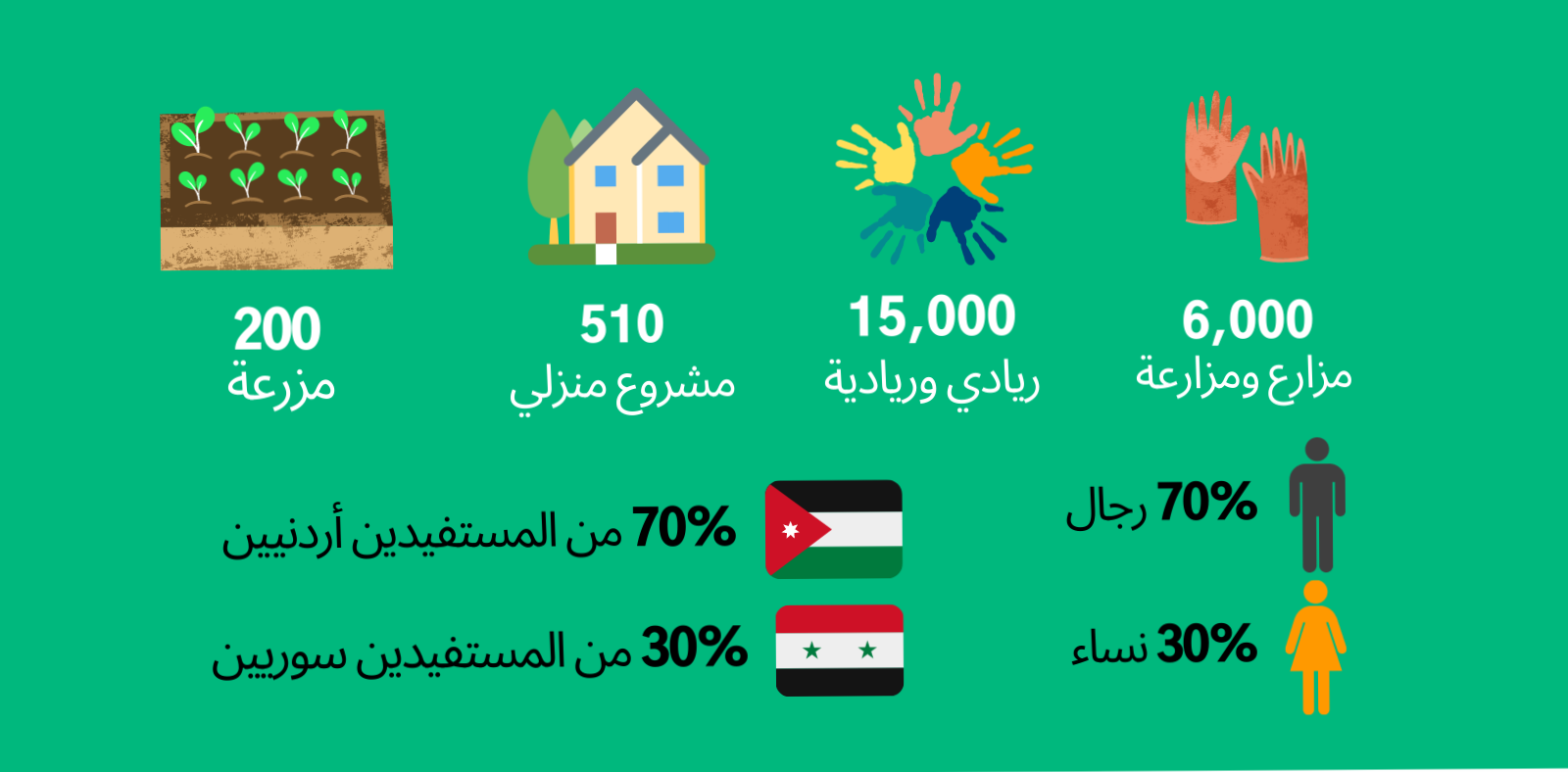 6,000
مزارع ومزارعة

15,000
ريادي وريادية

510
مشروع منزلي

200
مزرعة

70% رجال

30% نساء

70% من المستفيدين أردنيين

30% من المستفيدين سوريين